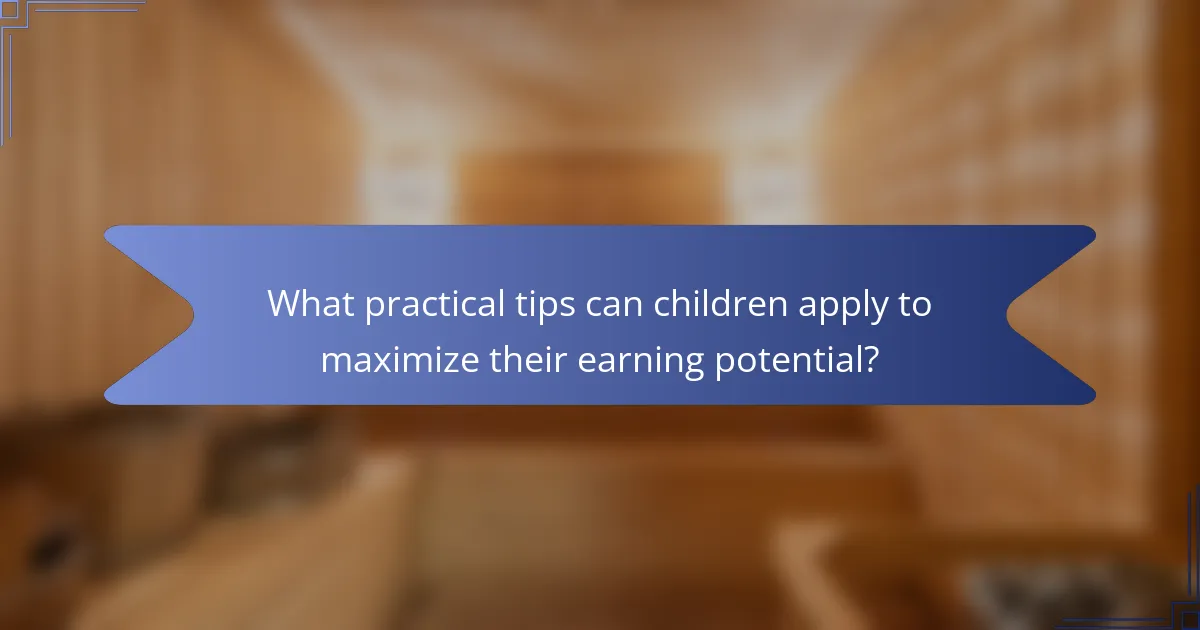 What practical tips can children apply to maximize their earning potential?